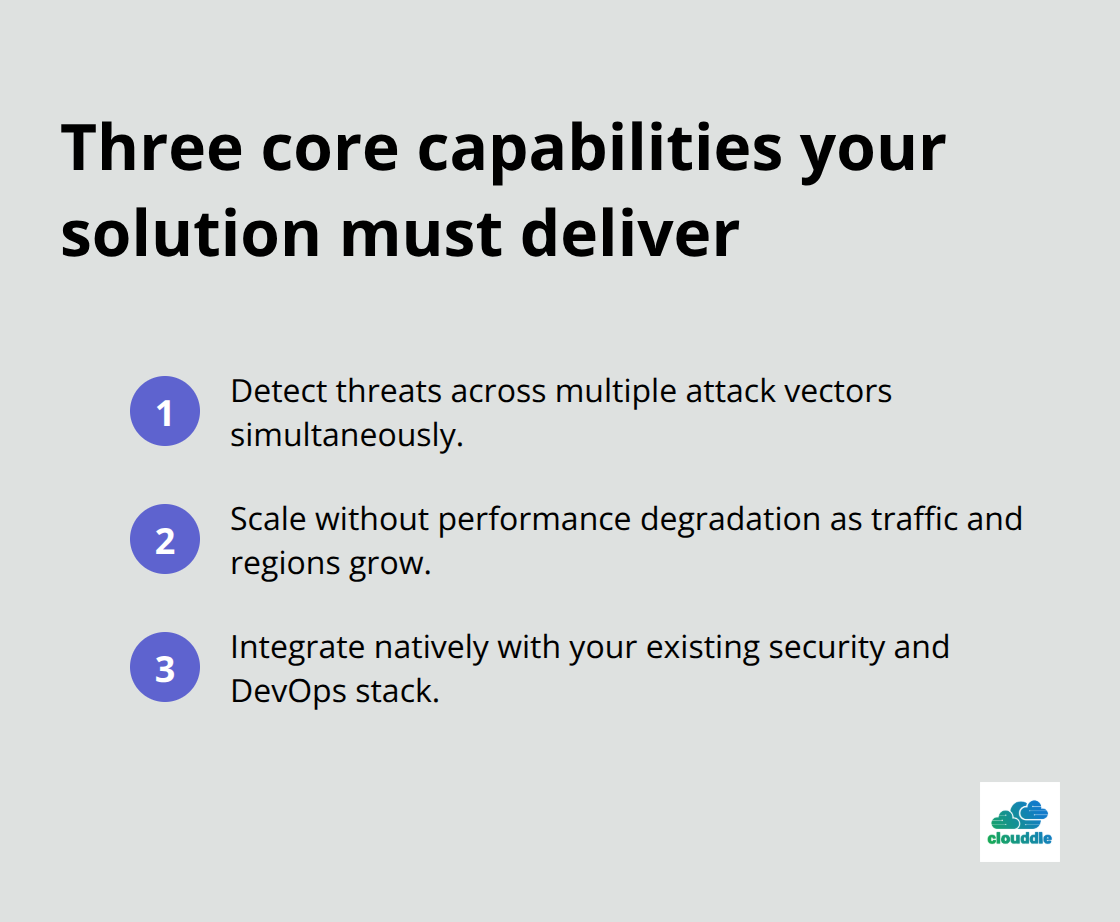 Three core capabilities your solution must deliver

1 Detect threats across multiple attack vectors simultaneously.

2 Scale without performance degradation as traffic and regions grow.

3 Integrate natively with your existing security and DevOps stack.

clouddle